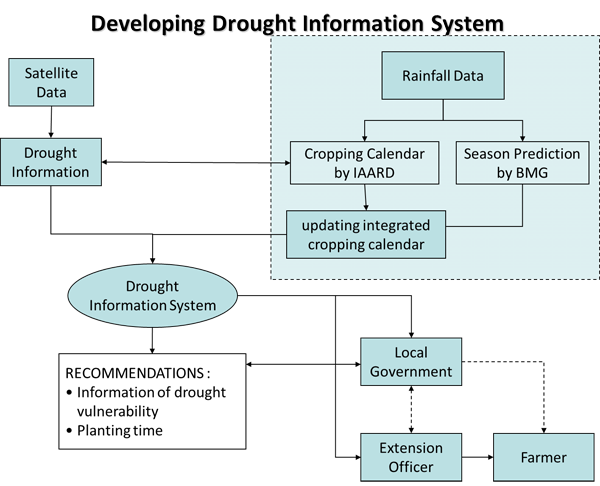 Developing Drought Information System

Satellite Data

Drought Information

Rainfall Data

Cropping Calendar by IAARD

Season Prediction by BMG

updating integrated cropping calendar

Drought Information System

RECOMMENDATIONS :
• Information of drought vulnerability
• Planting time

Local Government

Extension Officer

Farmer